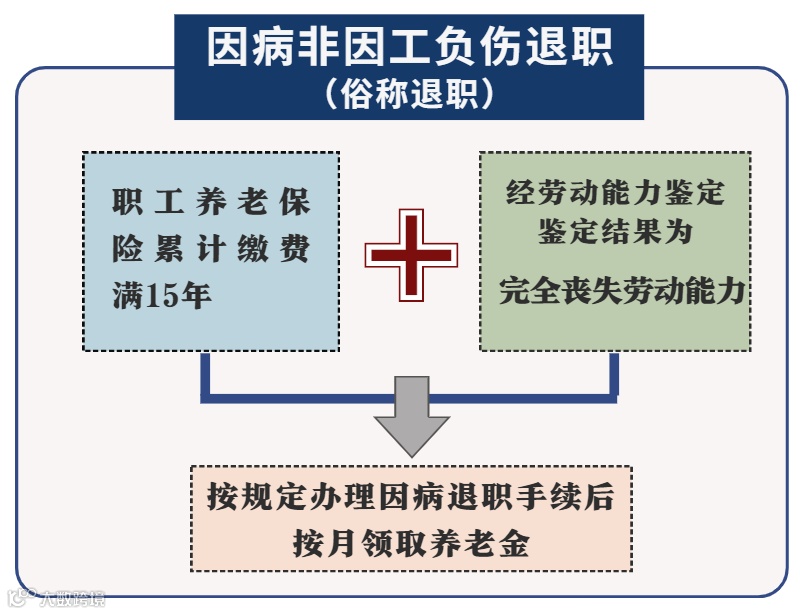 因病非因工负伤退职
（俗称退职）

职工养老保险累计缴费满15年

经劳动能力鉴定
鉴定结果为
完全丧失劳动能力

按规定办理因病退职手续后
按月领取养老金

大数跨境